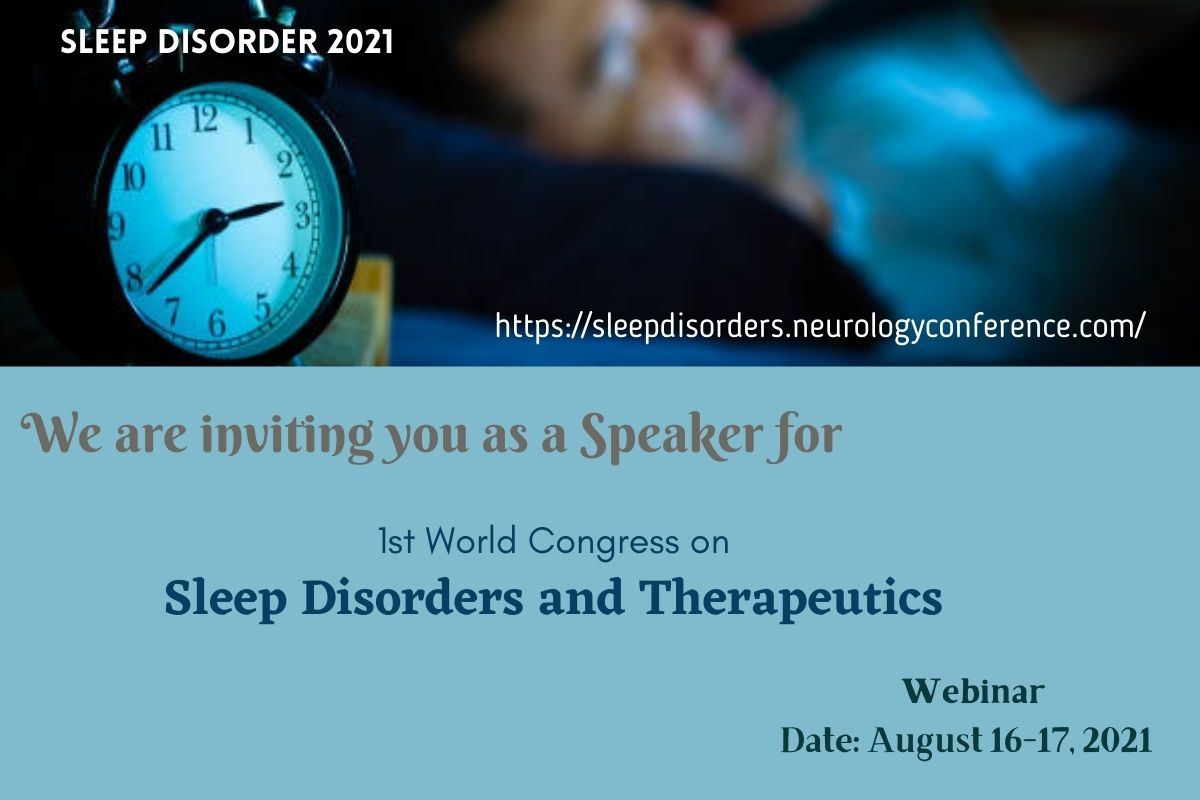 SLEEP DISORDER 2021

12 1 2 3 4 5 6 7 8 9 10 11

https://sleepdisorders.neurologyconference.com/

We are inviting you as a Speaker for

1st World Congress on
Sleep Disorders and Therapeutics

Webinar
Date: August 16-17, 2021